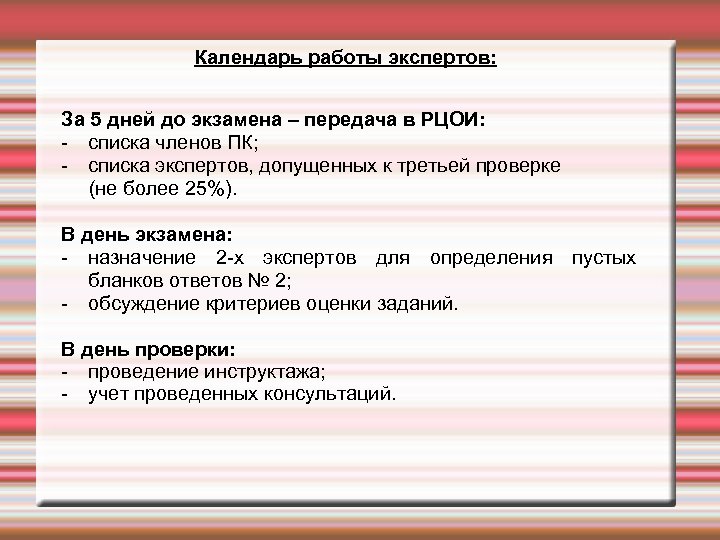 Календарь работы экспертов:

За 5 дней до экзамена – передача в РЦОИ:
- списка членов ПК;
- списка экспертов, допущенных к третьей проверке (не более 25%).

В день экзамена:
- назначение 2-х экспертов для определения пустых бланков ответов № 2;
- обсуждение критериев оценки заданий.

В день проверки:
- проведение инструктажа;
- учет проведенных консультаций.